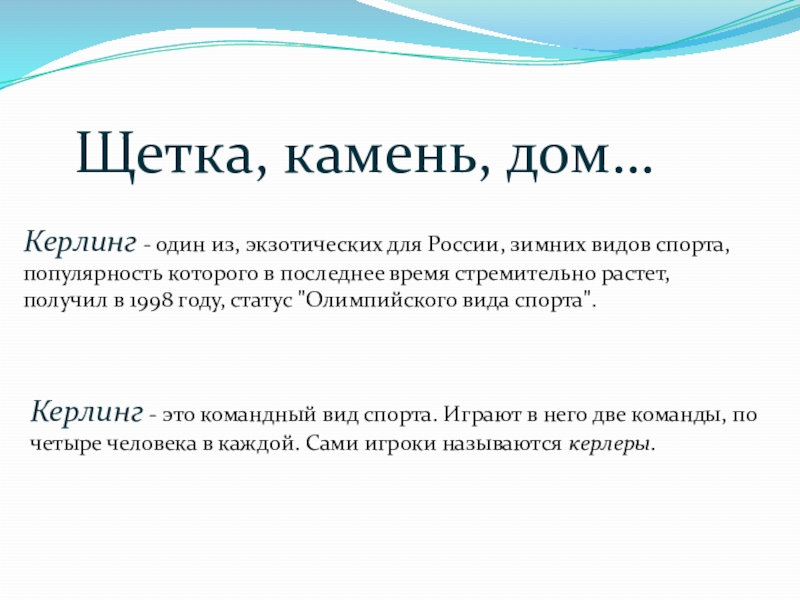 Щетка, камень, дом…

Керлинг - один из, экзотических для России, зимних видов спорта, популярность которого в последнее время стремительно растет, получил в 1998 году, статус "Олимпийского вида спорта".

Керлинг - это командный вид спорта. Играют в него две команды, по четыре человека в каждой. Сами игроки называются керлеры.